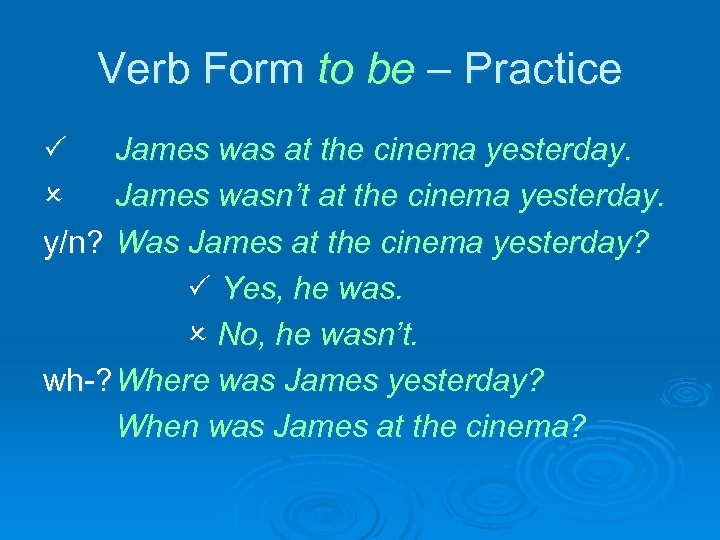 Verb Form to be – Practice

✓ James was at the cinema yesterday.

× James wasn't at the cinema yesterday.

y/n? Was James at the cinema yesterday?

✓ Yes, he was.

× No, he wasn't.

wh-? Where was James yesterday?

When was James at the cinema?